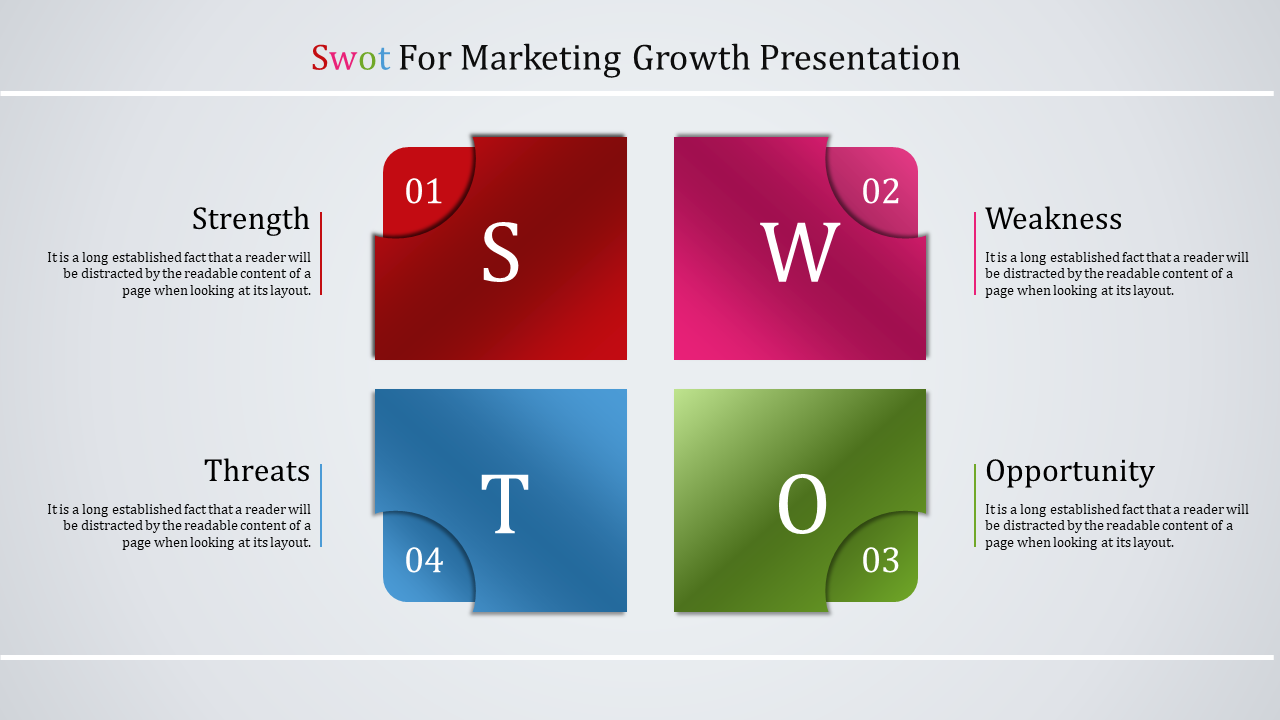 Swot For Marketing Growth Presentation

Strength

It is a long established fact that a reader will be distracted by the readable content of a page when looking at its layout.

01

S

02

W

Weakness

It is a long established fact that a reader will be distracted by the readable content of a page when looking at its layout.

Threats

It is a long established fact that a reader will be distracted by the readable content of a page when looking at its layout.

T

04

O

03

Opportunity

It is a long established fact that a reader will be distracted by the readable content of a page when looking at its layout.